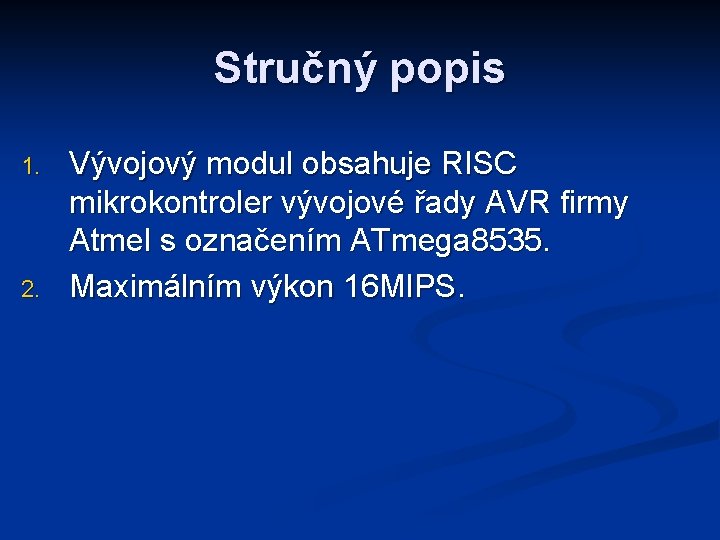 Stručný popis

1. Vývojový modul obsahuje RISC mikrokontroler vývojové řady AVR firmy Atmel s označením ATmega8535.
2. Maximálním výkon 16MIPS.